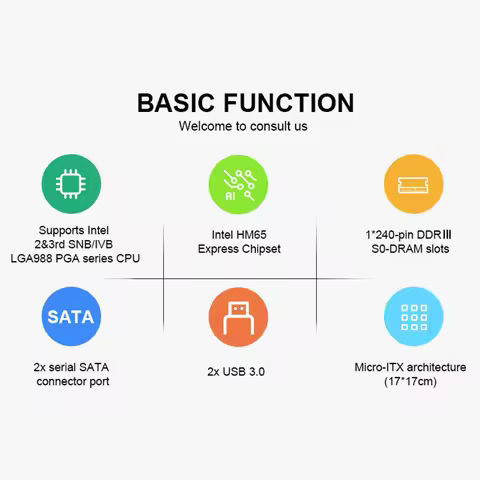 BASIC FUNCTION
Welcome to consult us

Supports Intel 2&3rd SNB/IVB LGA988 PGA series CPU

AI

Intel HM65 Express Chipset

1*240-pin DDRⅢ S0-DRAM slots

SATA

2x serial SATA connector port

2x USB 3.0

Micro-ITX architecture (17*17cm)